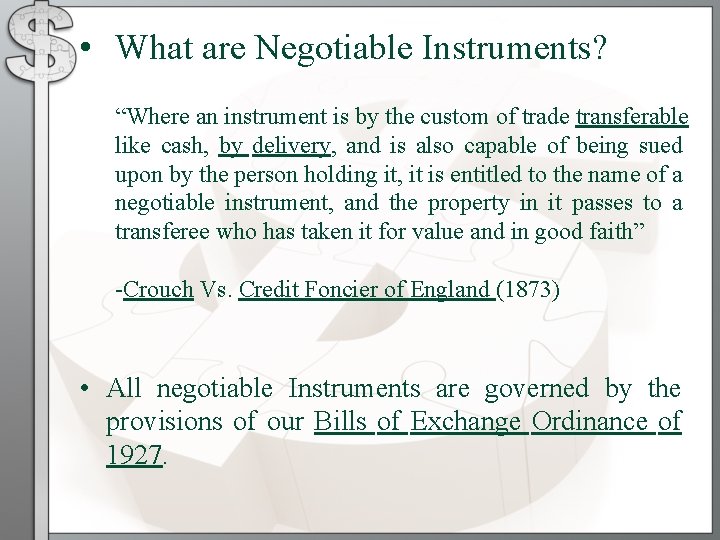 • What are Negotiable Instruments?

“Where an instrument is by the custom of trade transferable like cash, by delivery, and is also capable of being sued upon by the person holding it, it is entitled to the name of a negotiable instrument, and the property in it passes to a transferee who has taken it for value and in good faith”

-Crouch Vs. Credit Foncier of England (1873)

• All negotiable Instruments are governed by the provisions of our Bills of Exchange Ordinance of 1927.